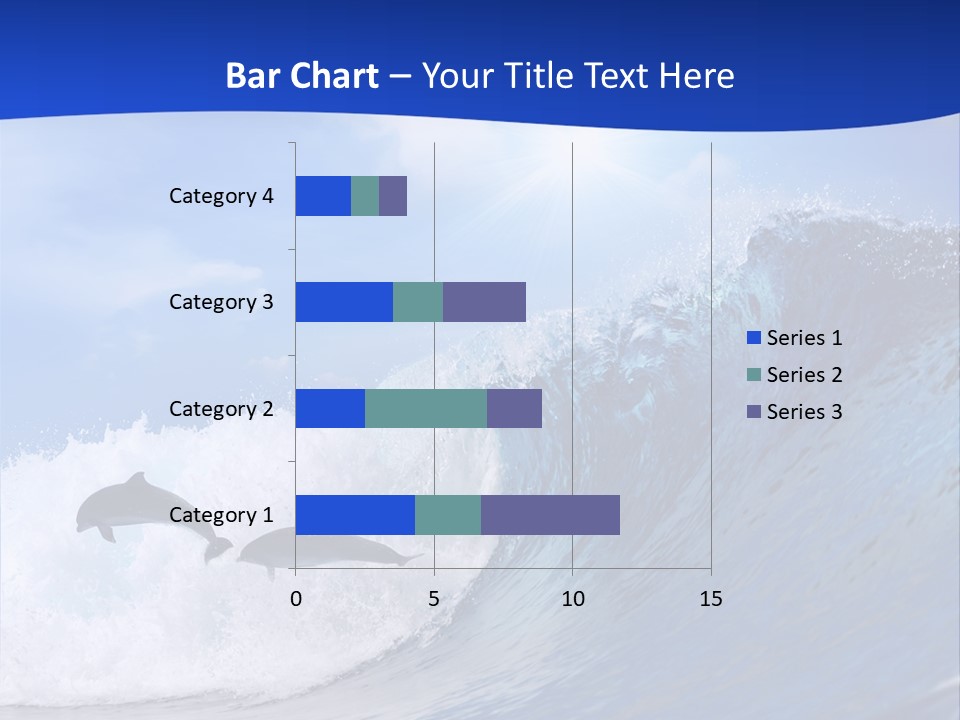 Bar Chart – Your Title Text Here

Category 4
Category 3
Category 2
Category 1

0
5
10
15

Series 1
Series 2
Series 3